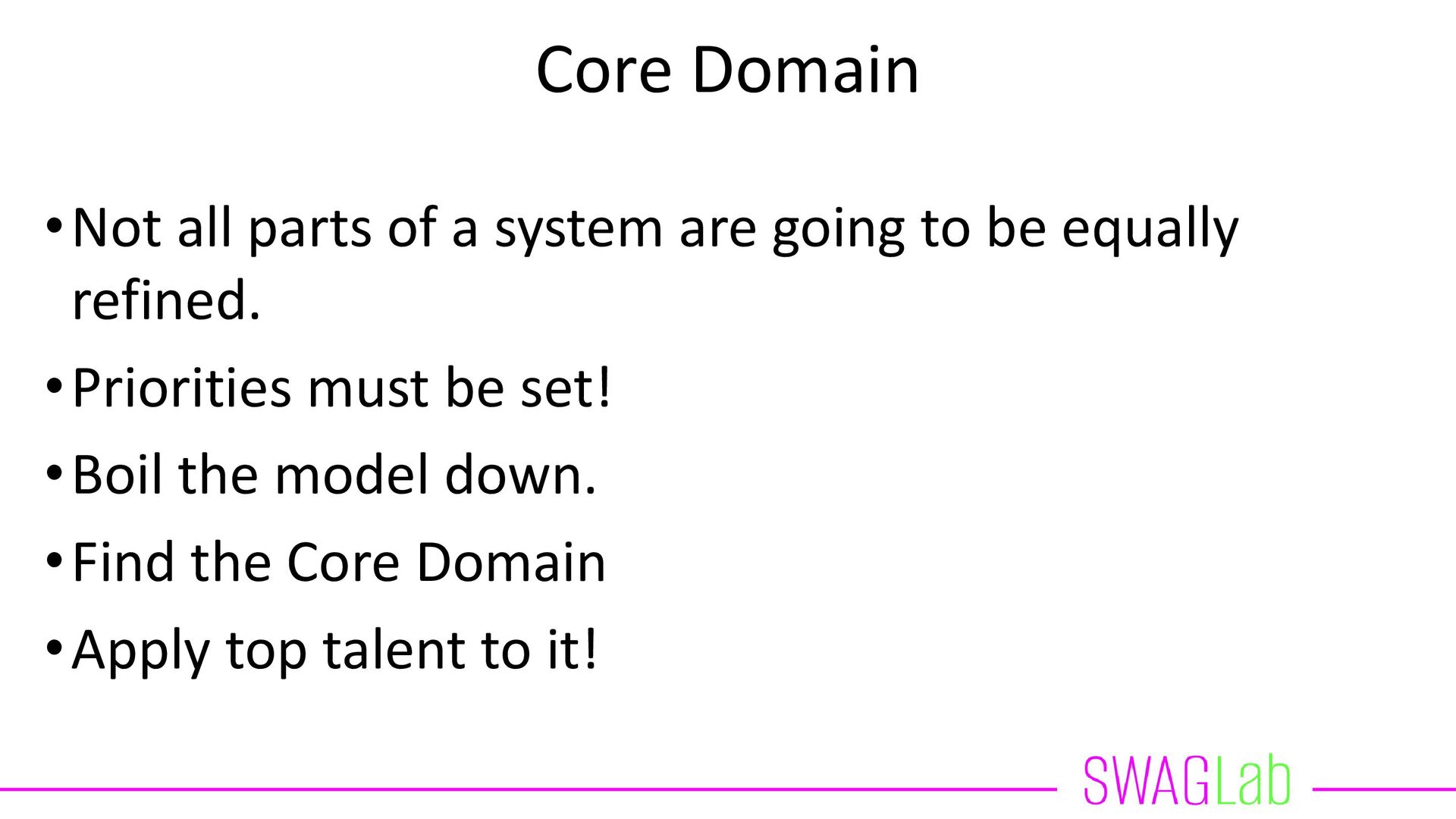 Core Domain

• Not all parts of a system are going to be equally refined.

• Priorities must be set!

• Boil the model down.

• Find the Core Domain

• Apply top talent to it!

SWAGLab